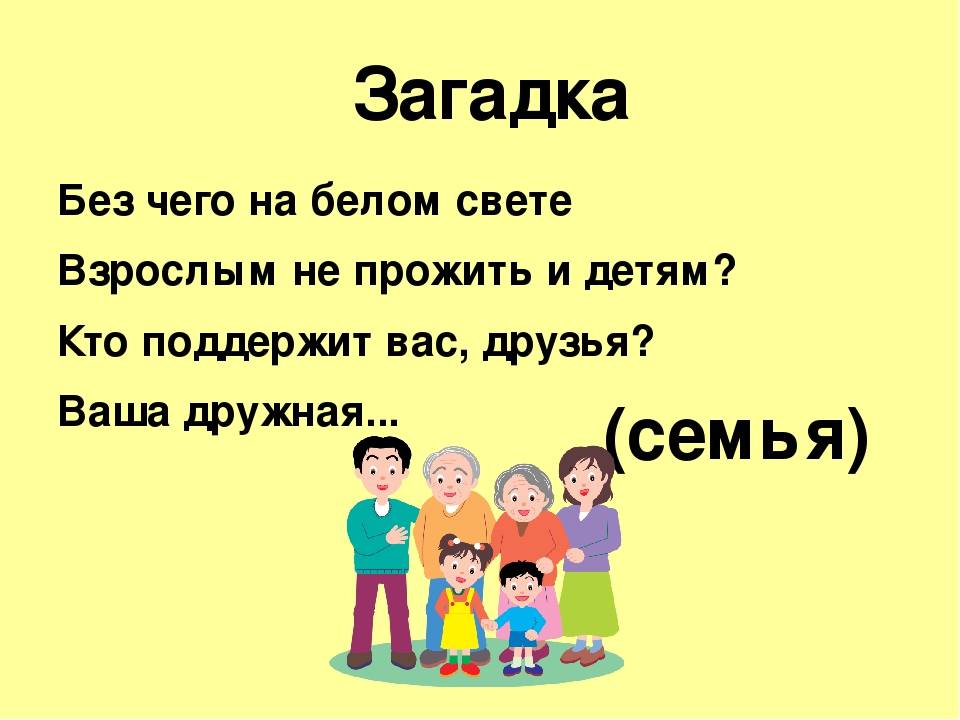 Загадка

Без чего на белом свете
Взрослым не прожить и детям?
Кто поддержит вас, друзья?
Ваша дружная...

(семья)